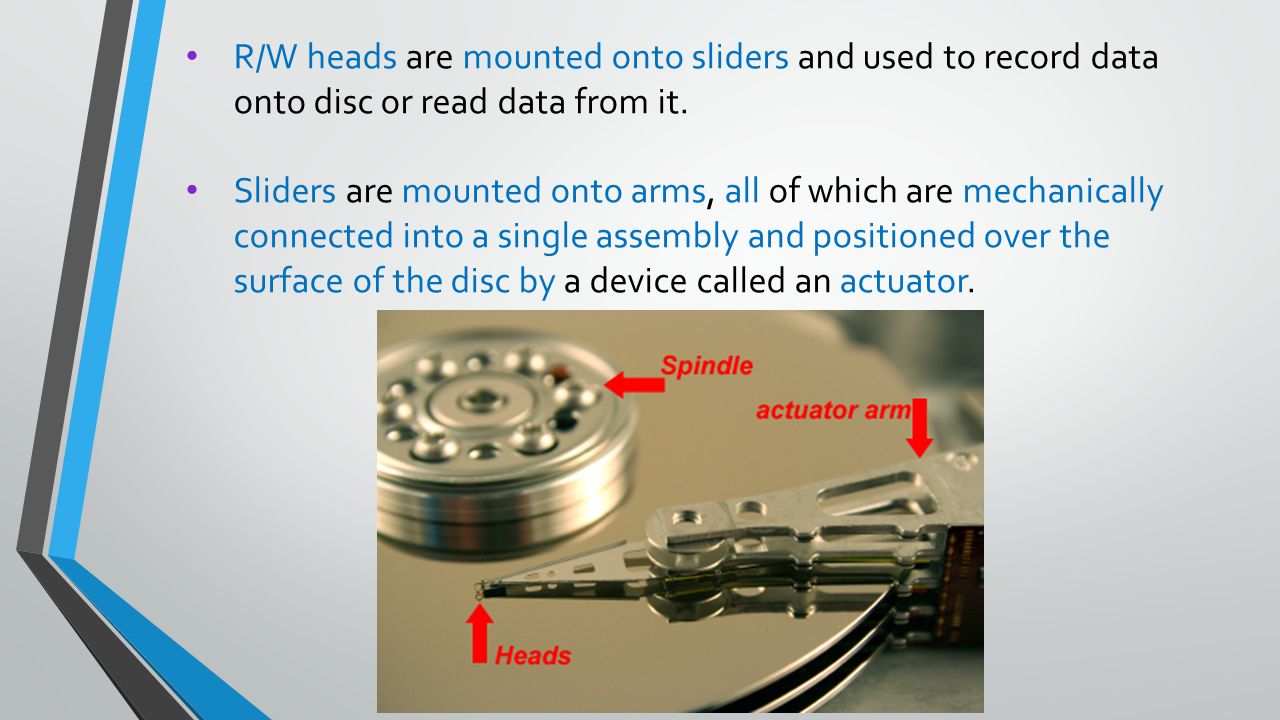 • R/W heads are mounted onto sliders and used to record data onto disc or read data from it.

• Sliders are mounted onto arms, all of which are mechanically connected into a single assembly and positioned over the surface of the disc by a device called an actuator.

Spindle

actuator arm

Heads